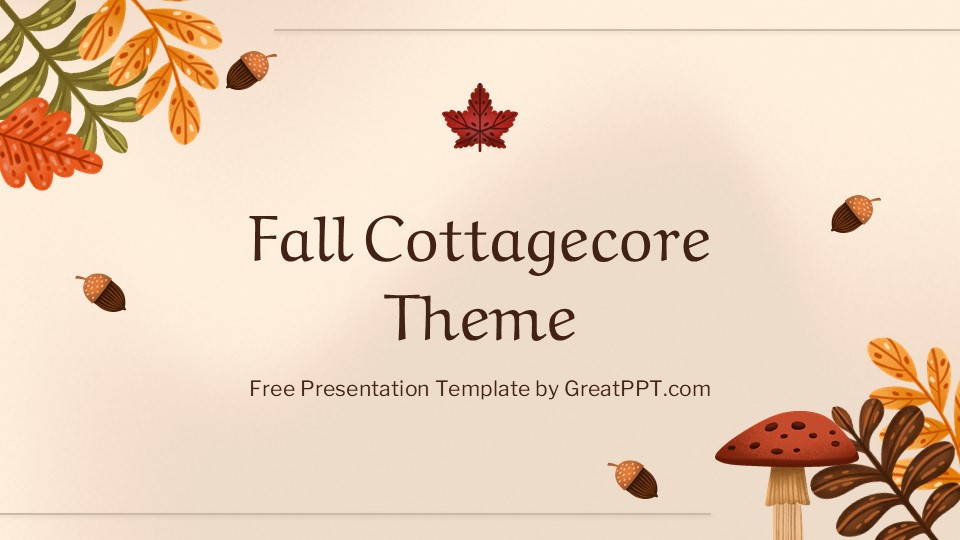 Fall Cottagecore Theme

Free Presentation Template by GreatPPT.com